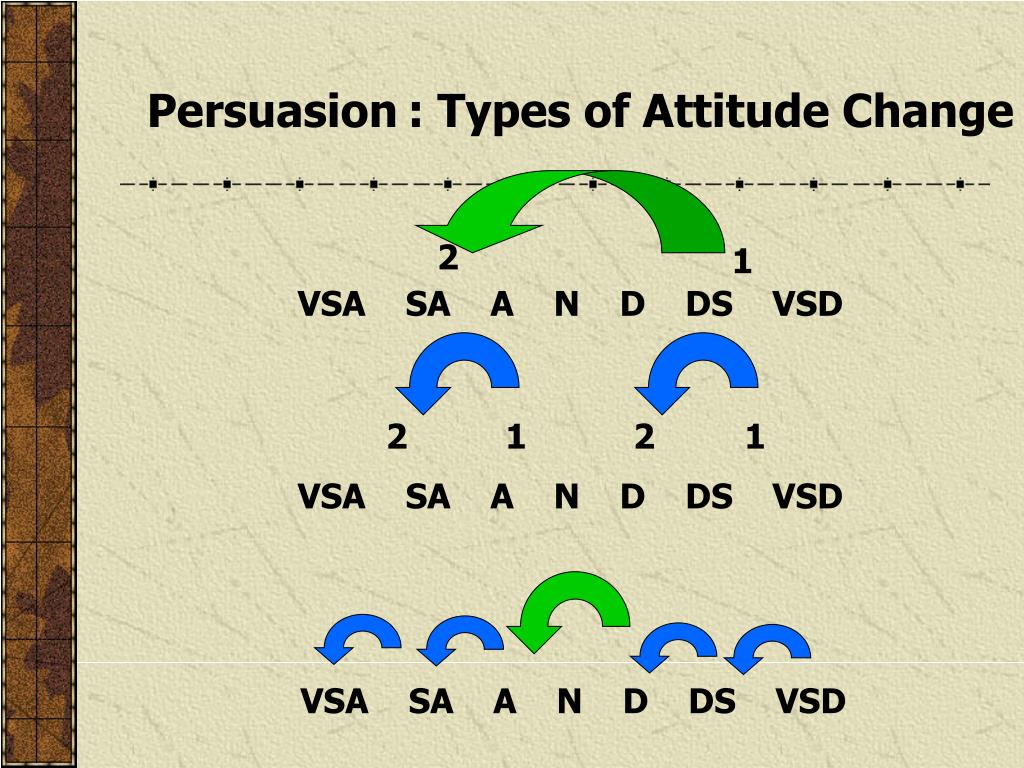 Persuasion : Types of Attitude Change

2
1
VSA SA A N D DS VSD

2 1 2 1
VSA SA A N D DS VSD

VSA SA A N D DS VSD